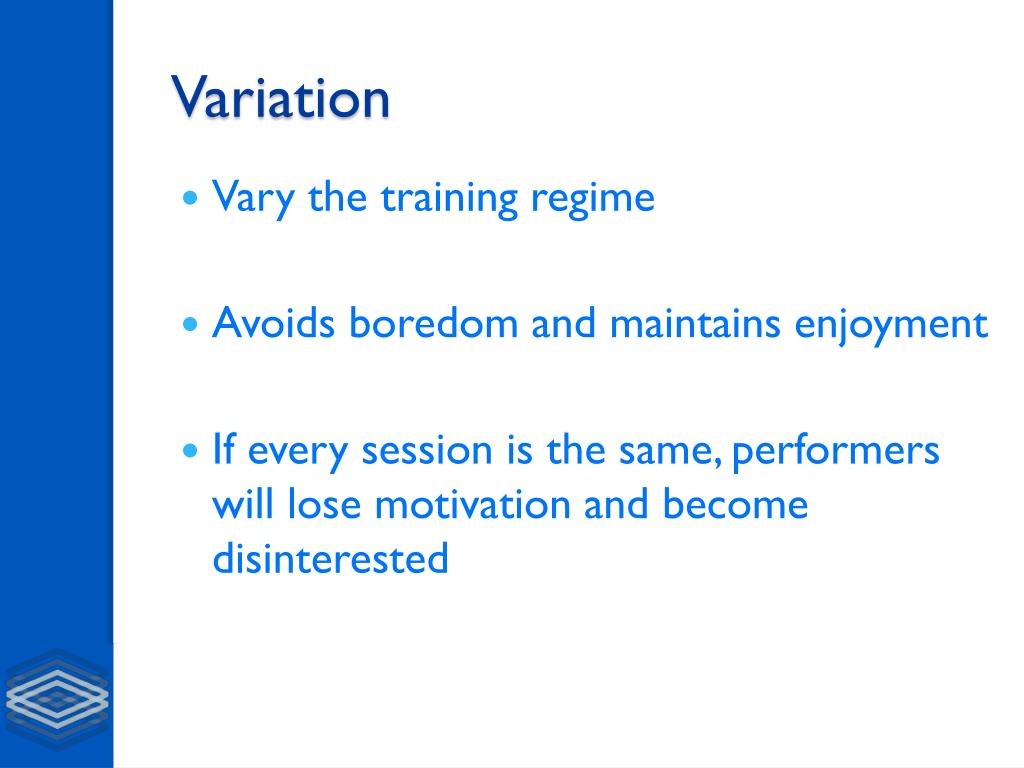 Variation

• Vary the training regime

• Avoids boredom and maintains enjoyment

• If every session is the same, performers will lose motivation and become disinterested